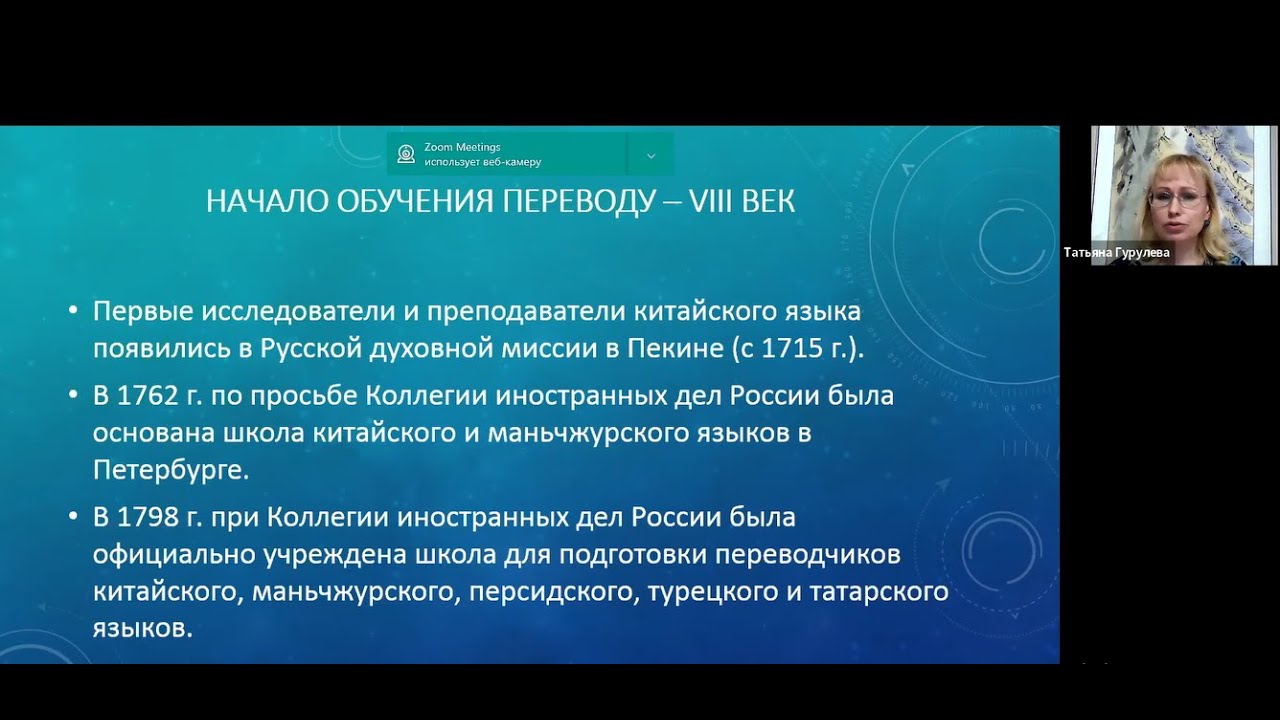 Zoom Meetings
использует веб-камеру

НАЧАЛО ОБУЧЕНИЯ ПЕРЕВОДУ – VIII ВЕК

• Первые исследователи и преподаватели китайского языка появились в Русской духовной миссии в Пекине (с 1715 г.).
• В 1762 г. по просьбе Коллегии иностранных дел России была основана школа китайского и маньчжурского языков в Петербурге.
• В 1798 г. при Коллегии иностранных дел России была официально учреждена школа для подготовки переводчиков китайского, маньчжурского, персидского, турецкого и татарского языков.

Татьяна Гурулева